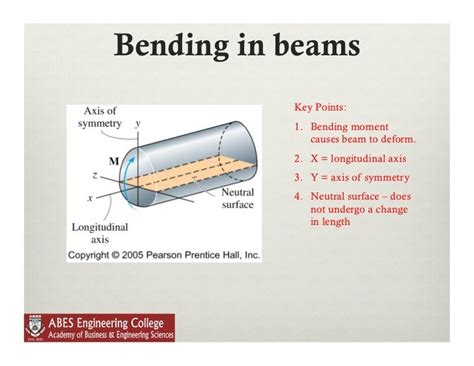 Bending in beams

Axis of symmetry
y
M
z
x
Neutral surface
Longitudinal axis
Copyright © 2005 Pearson Prentice Hall, Inc.

Key Points:

1. Bending moment causes beam to deform.

2. X = longitudinal axis

3. Y = axis of symmetry

4. Neutral surface – does not undergo a change in length

ABES Engineering College
Academy of Business & Engineering Sciences